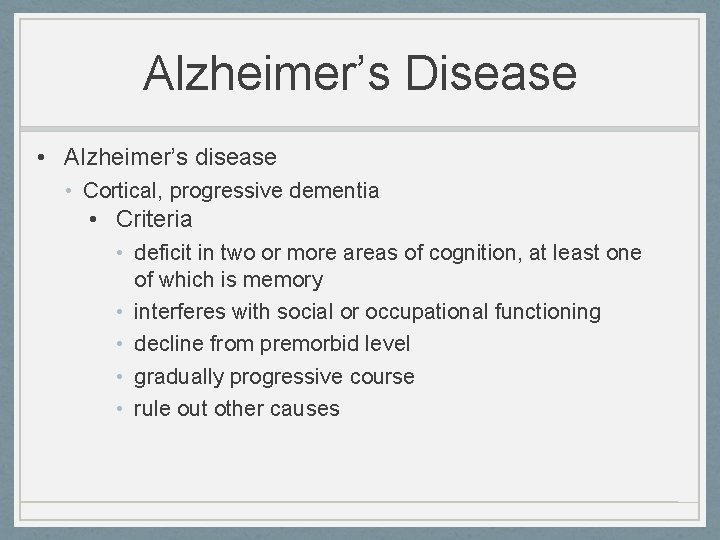 Alzheimer’s Disease

• Alzheimer’s disease
  • Cortical, progressive dementia
    • Criteria
      • deficit in two or more areas of cognition, at least one of which is memory
      • interferes with social or occupational functioning
      • decline from premorbid level
      • gradually progressive course
      • rule out other causes